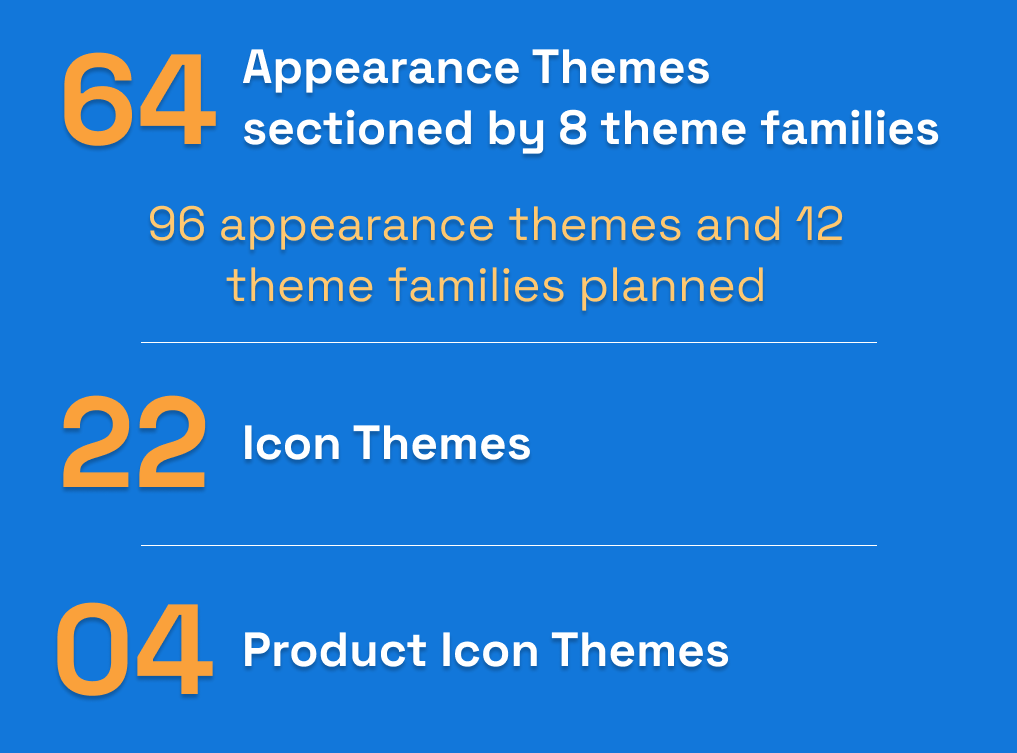 64 Appearance Themes sectioned by 8 theme families

96 appearance themes and 12 theme families planned

22 Icon Themes

04 Product Icon Themes